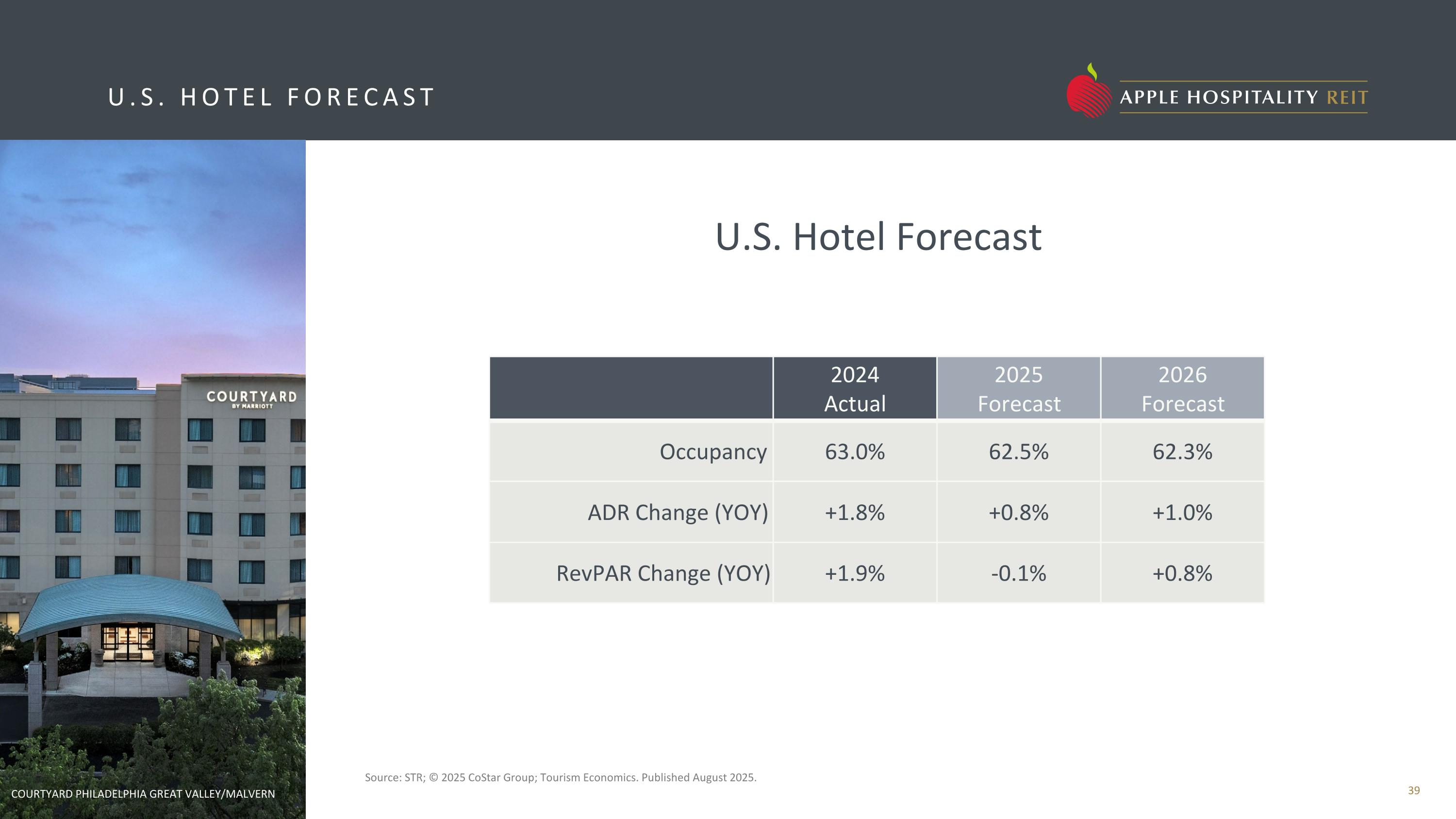 U.S. HOTEL FORECAST

APPLE HOSPITALITY REIT

COURTYARD BY MARRIOTT

U.S. Hotel Forecast

| | 2024 Actual | 2025 Forecast | 2026 Forecast |
|---|---|---|---|
| Occupancy | 63.0% | 62.5% | 62.3% |
| ADR Change (YOY) | +1.8% | +0.8% | +1.0% |
| RevPAR Change (YOY) | +1.9% | -0.1% | +0.8% |

Source: STR; © 2025 CoStar Group; Tourism Economics. Published August 2025.

COURTYARD PHILADELPHIA GREAT VALLEY/MALVERN

39